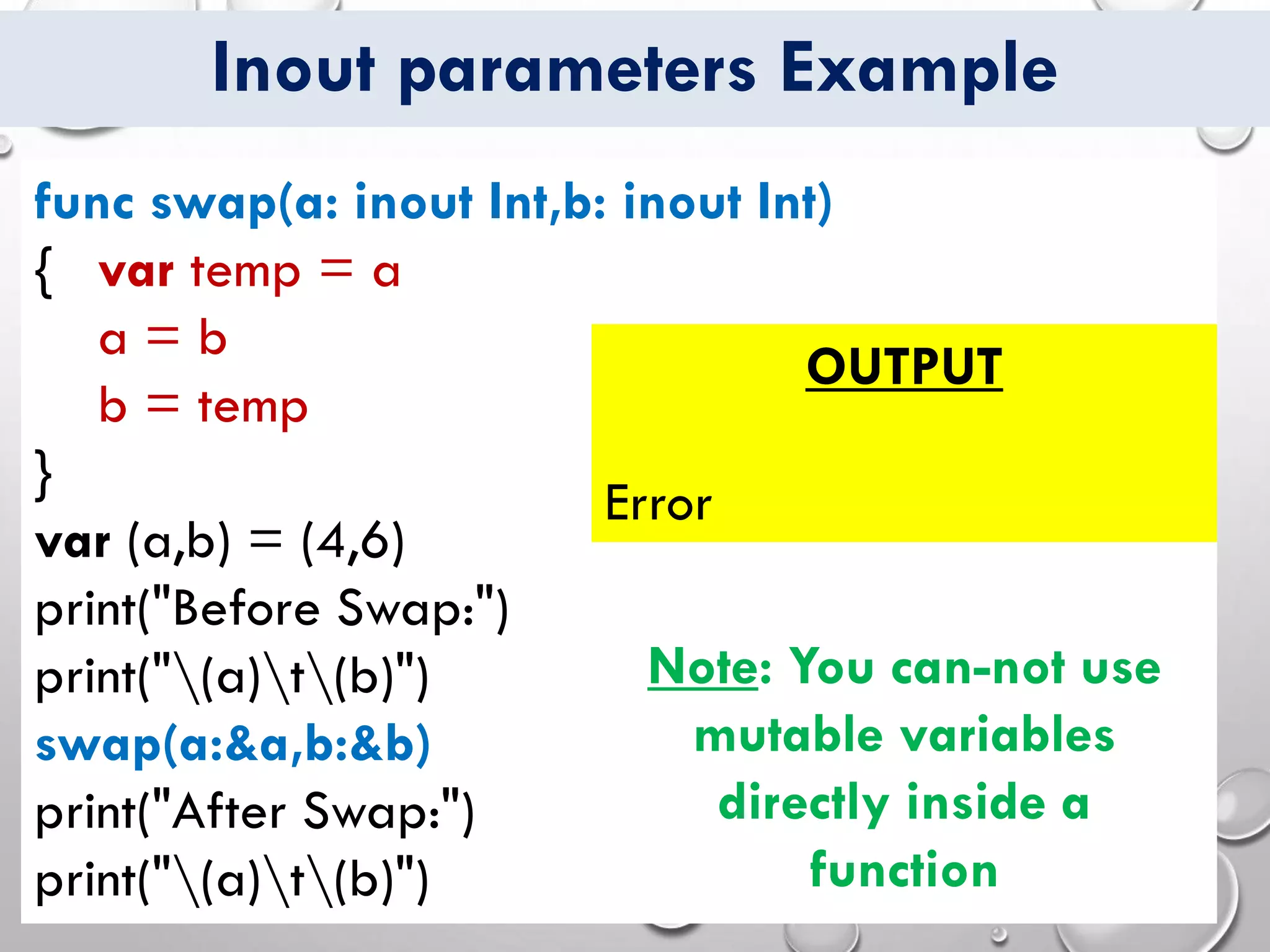 Inout parameters Example

func swap(a: inout Int,b: inout Int)
{ var temp = a
a = b
b = temp
}
var (a,b) = (4,6)
print("Before Swap:")
print("\(a)\t\(b)")
swap(a:&a,b:&b)
print("After Swap:")
print("\(a)\t\(b)")

OUTPUT

Error

Note: You can-not use mutable variables directly inside a function